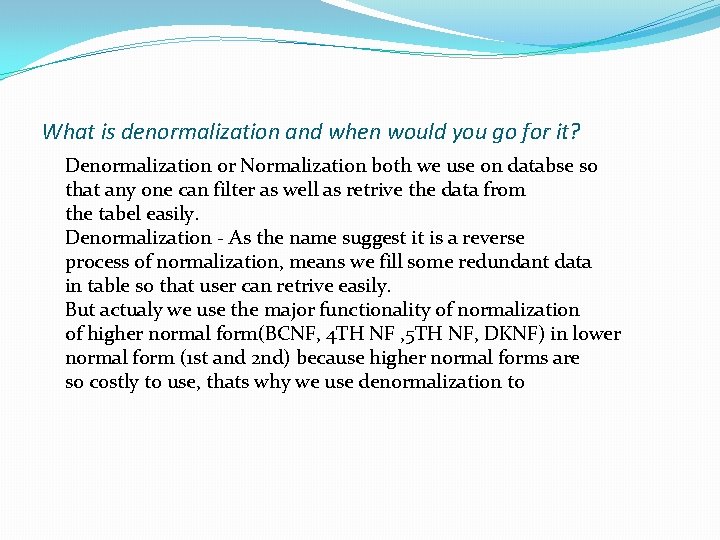 What is denormalization and when would you go for it?

Denormalization or Normalization both we use on databse so that any one can filter as well as retrive the data from the tabel easily.
Denormalization - As the name suggest it is a reverse process of normalization, means we fill some redundant data in table so that user can retrive easily.
But actualy we use the major functionality of normalization of higher normal form(BCNF, 4TH NF ,5TH NF, DKNF) in lower normal form (1st and 2nd) because higher normal forms are so costly to use, thats why we use denormalization to